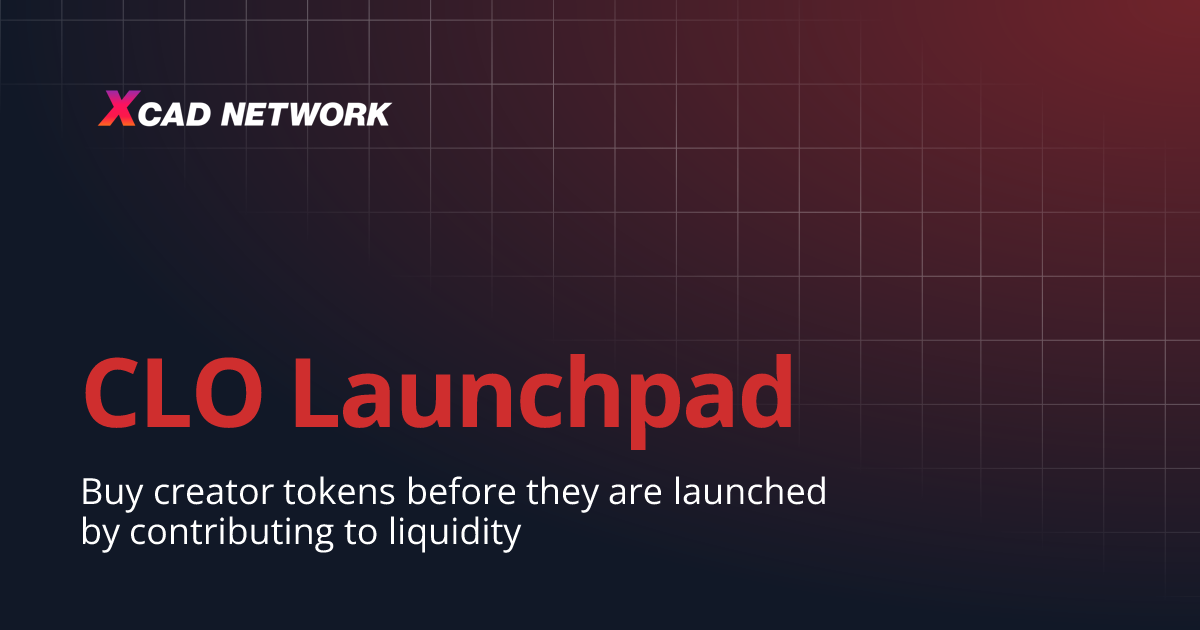 XCAD NETWORK

CLO Launchpad

Buy creator tokens before they are launched by contributing to liquidity